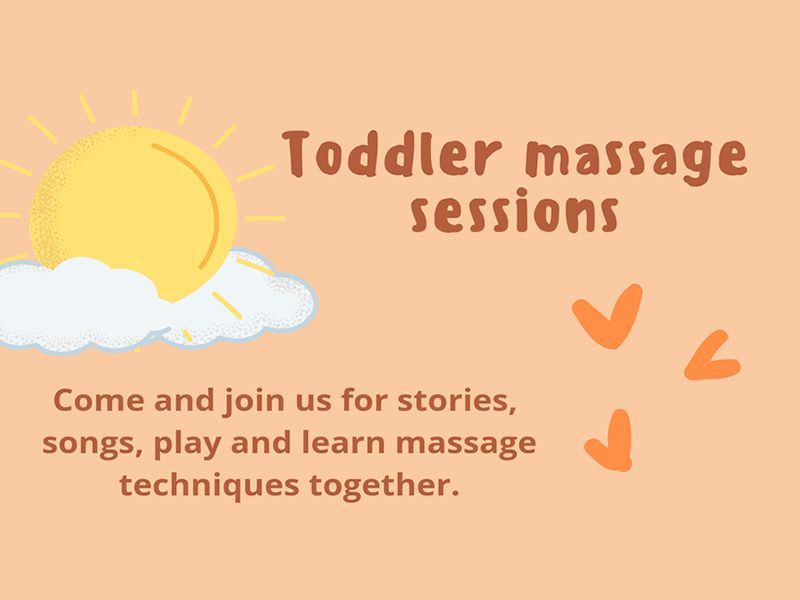 Toddler massage sessions

Come and join us for stories, songs, play and learn massage techniques together.